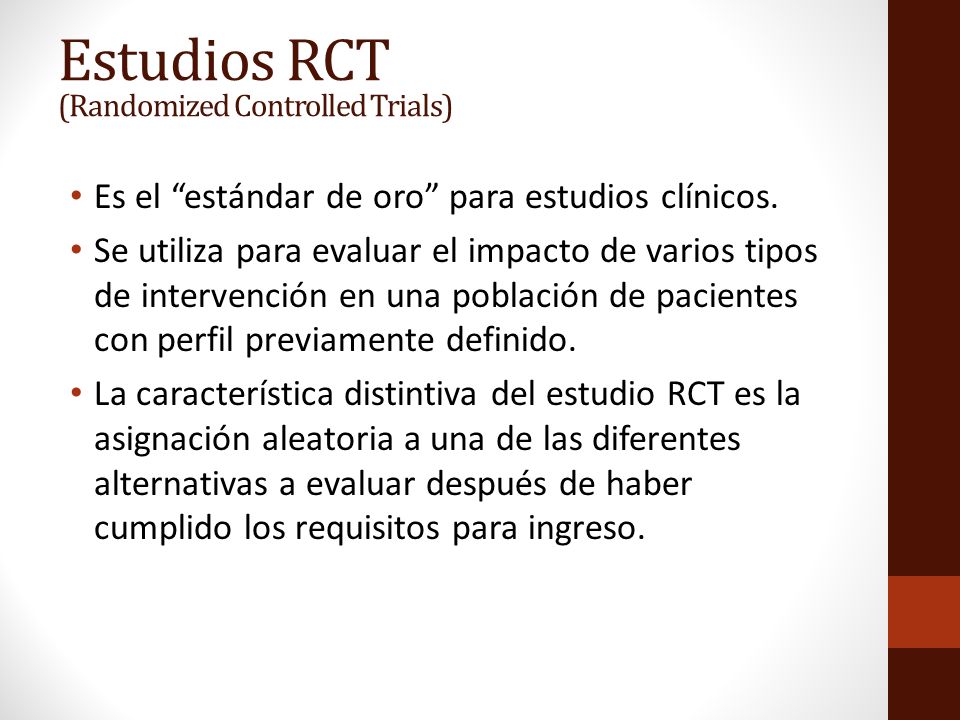 Estudios RCT
(Randomized Controlled Trials)

• Es el “estándar de oro” para estudios clínicos.
• Se utiliza para evaluar el impacto de varios tipos de intervención en una población de pacientes con perfil previamente definido.
• La característica distintiva del estudio RCT es la asignación aleatoria a una de las diferentes alternativas a evaluar después de haber cumplido los requisitos para ingreso.